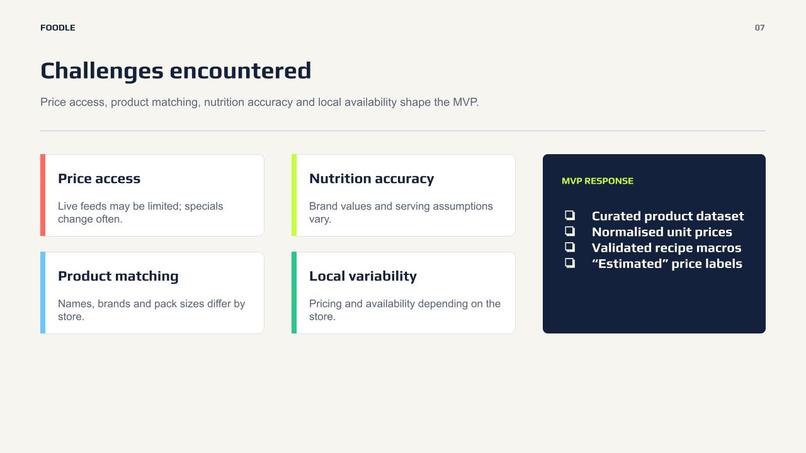 FOODLE

07

Challenges encountered

Price access, product matching, nutrition accuracy and local availability shape the MVP.

Price access

Live feeds may be limited; specials change often.

Product matching

Names, brands and pack sizes differ by store.

Nutrition accuracy

Brand values and serving assumptions vary.

Local variability

Pricing and availability depending on the store.

MVP RESPONSE

☐ Curated product dataset
☐ Normalised unit prices
☐ Validated recipe macros
☐ "Estimated" price labels